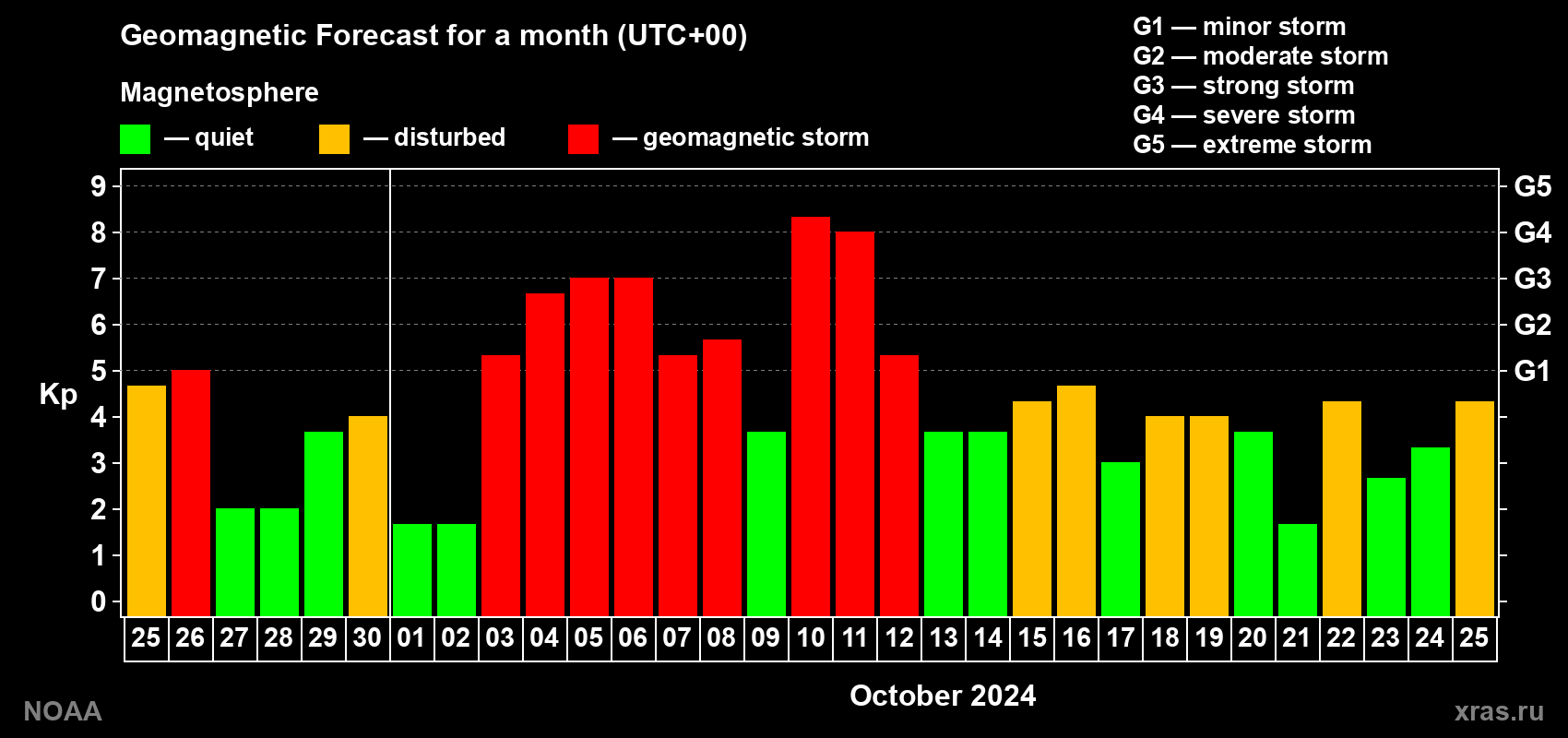 Geomagnetic Forecast for a month (UTC+00)

Magnetosphere

— quiet — disturbed — geomagnetic storm

G1 — minor storm
G2 — moderate storm
G3 — strong storm
G4 — severe storm
G5 — extreme storm

Kp

9
8
7
6
5
4
3
2
1
0

G5
G4
G3
G2
G1

25 26 27 28 29 30 01 02 03 04 05 06 07 08 09 10 11 12 13 14 15 16 17 18 19 20 21 22 23 24 25

October 2024

NOAA

xras.ru